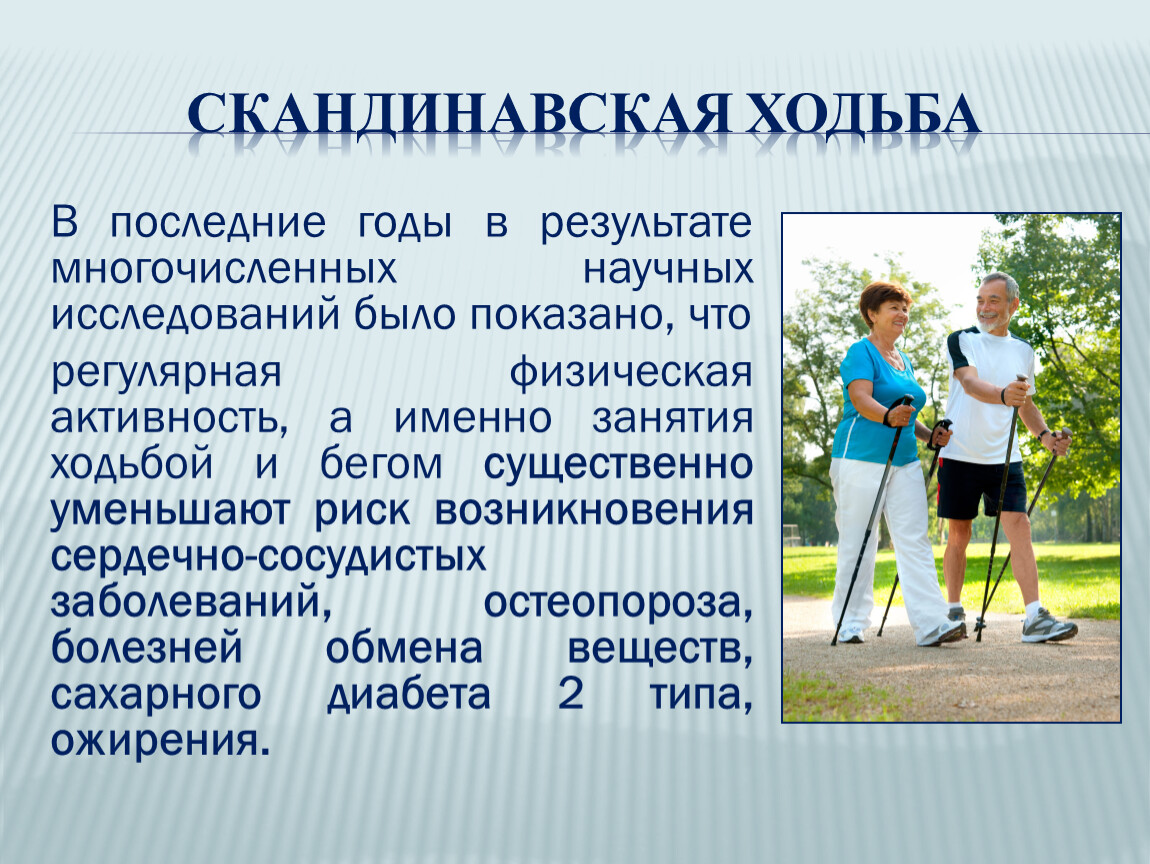 СКАНДИНАВСКАЯ ХОДЬБА

В последние годы в результате многочисленных научных исследований было показано, что

регулярная физическая активность, а именно занятия ходьбой и бегом существенно уменьшают риск возникновения сердечно-сосудистых заболеваний, остеопороза, болезней обмена веществ, сахарного диабета 2 типа, ожирения.